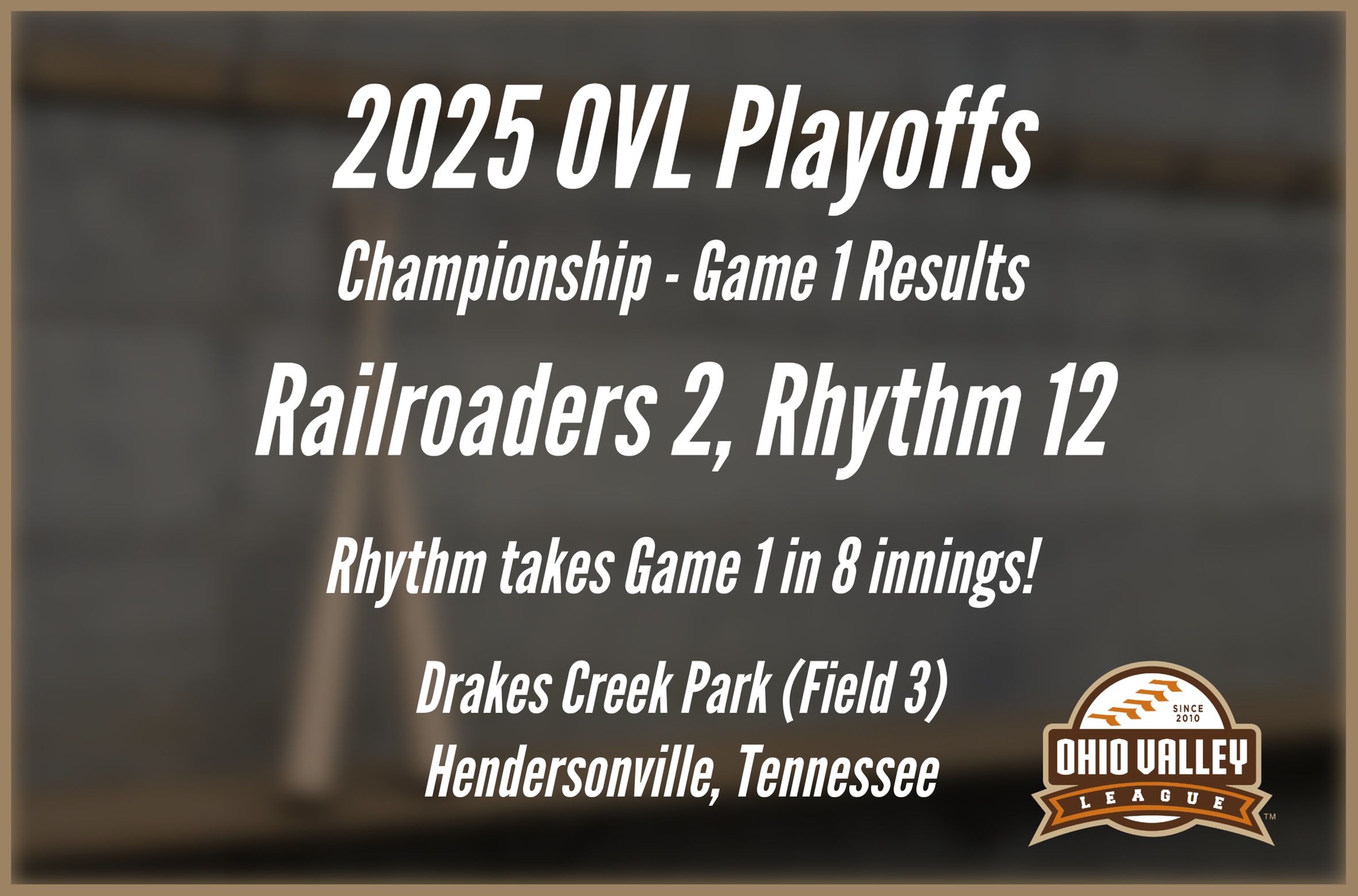 2025 OVL Playoffs

Championship - Game 1 Results

Railroaders 2, Rhythm 12

Rhythm takes Game 1 in 8 innings!

Drakes Creek Park (Field 3)
Hendersonville, Tennessee

SINCE 2010
OHIO VALLEY
LEAGUE
TM